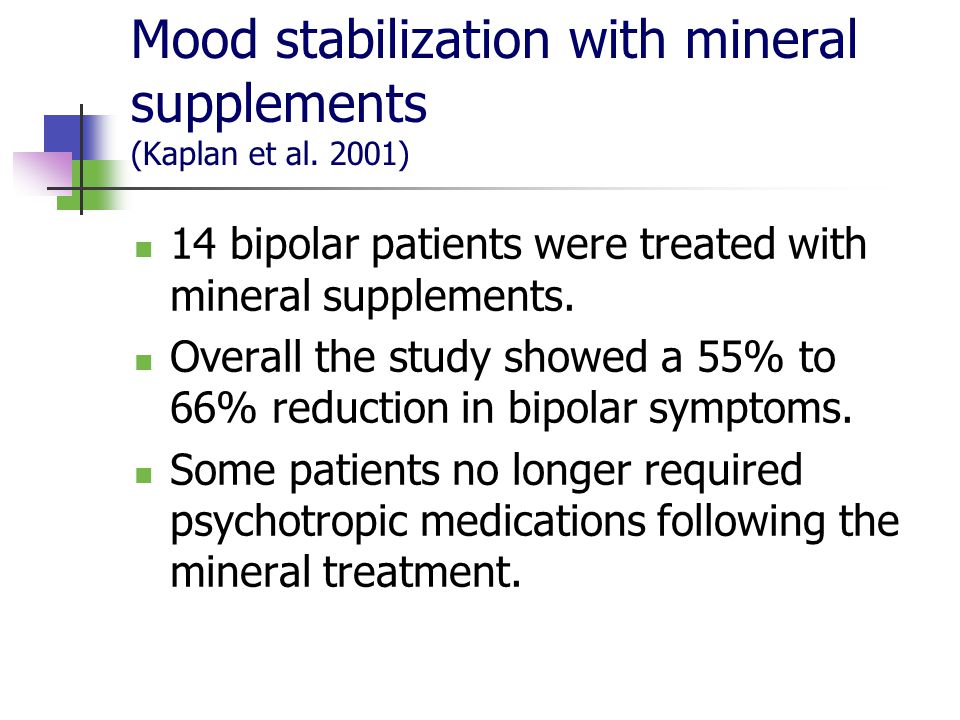 Mood stabilization with mineral supplements
(Kaplan et al. 2001)

- 14 bipolar patients were treated with mineral supplements.
- Overall the study showed a 55% to 66% reduction in bipolar symptoms.
- Some patients no longer required psychotropic medications following the mineral treatment.